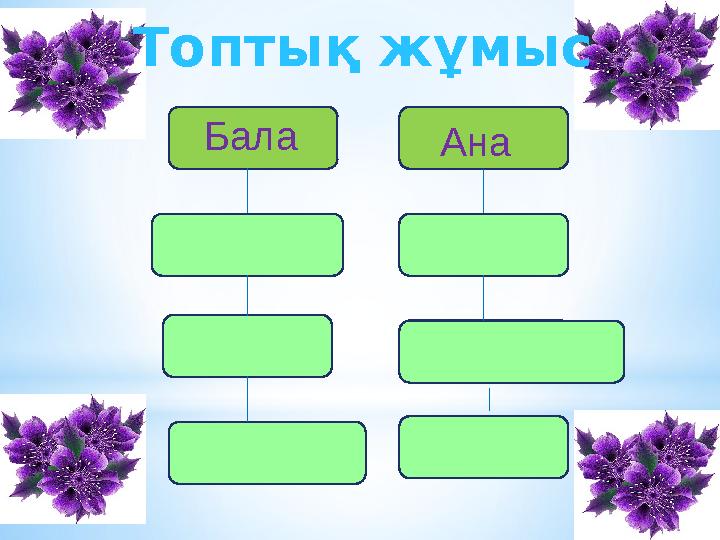 Топтық жұмыс

Бала

Ана